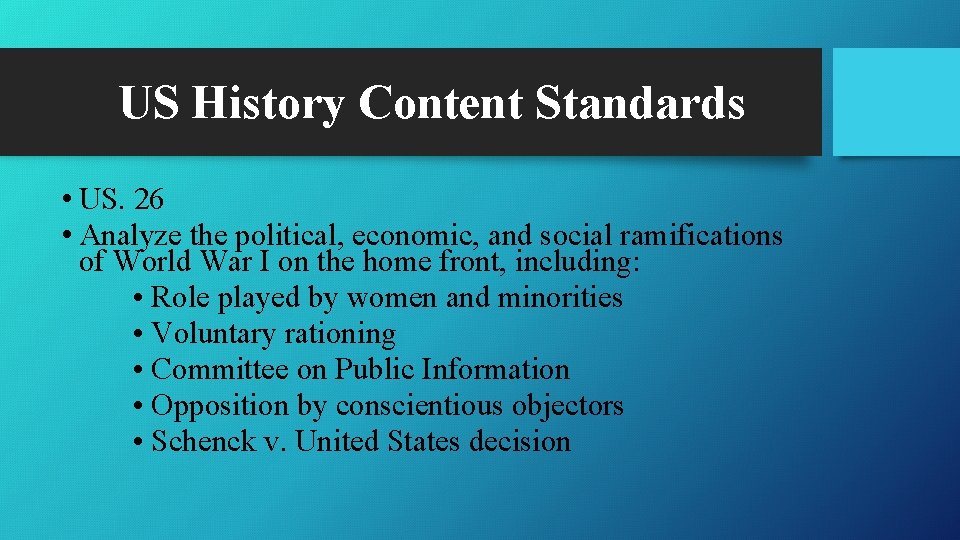 US History Content Standards

• US. 26
• Analyze the political, economic, and social ramifications of World War I on the home front, including:
• Role played by women and minorities
• Voluntary rationing
• Committee on Public Information
• Opposition by conscientious objectors
• Schenck v. United States decision